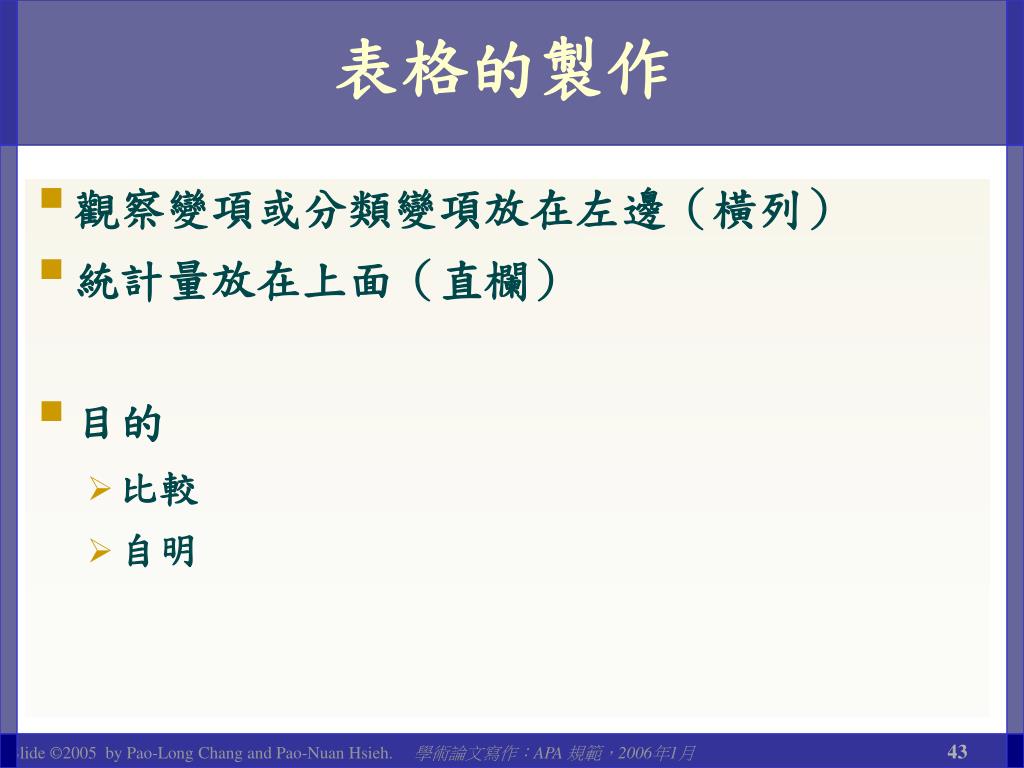 表格的製作

觀察變項或分類變項放在左邊（橫列）
統計量放在上面（直欄）

目的
比較
自明

lide ©2005 by Pao-Long Chang and Pao-Nuan Hsieh. 學術論文寫作：APA 規範，2006年1月 43